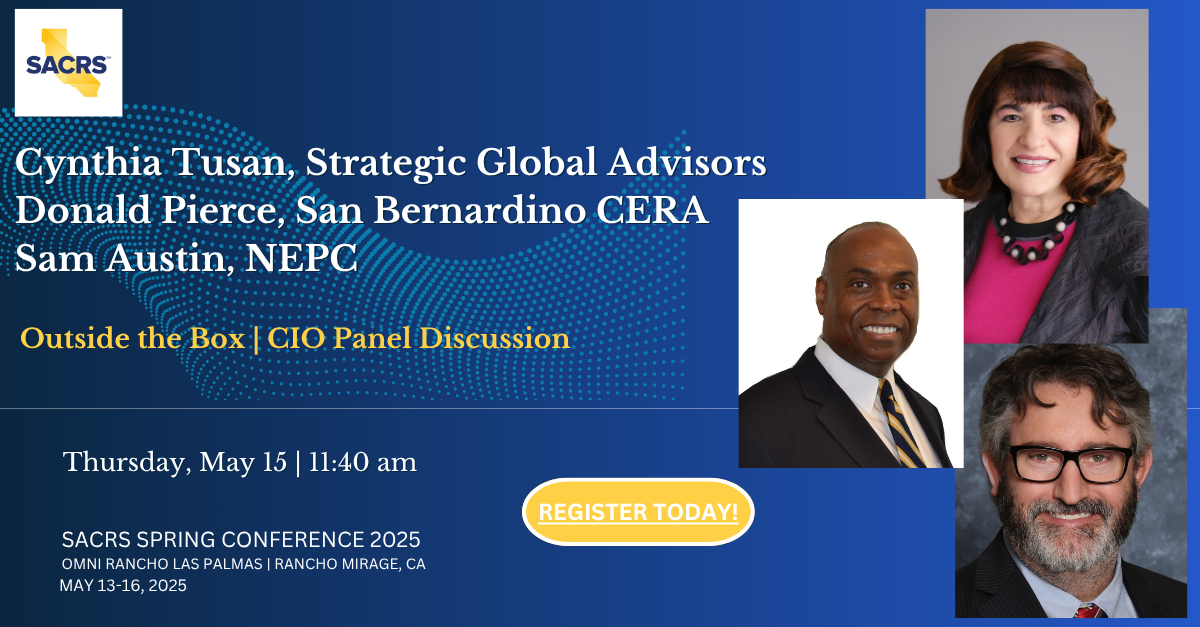 SACRS

Cynthia Tusan, Strategic Global Advisors
Donald Pierce, San Bernardino CERA
Sam Austin, NEPC

Outside the Box | CIO Panel Discussion

Thursday, May 15 | 11:40 am

REGISTER TODAY!

SACRS SPRING CONFERENCE 2025
OMNI RANCHO LAS PALMAS | RANCHO MIRAGE, CA
MAY 13-16, 2025